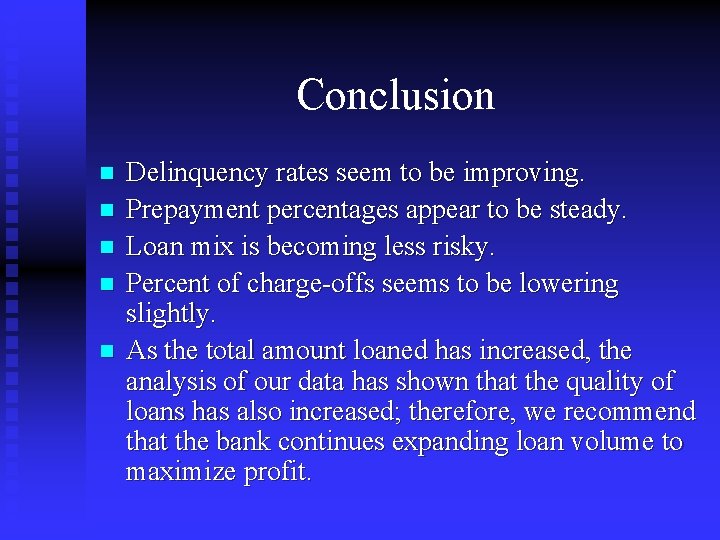 Conclusion

- Delinquency rates seem to be improving.
- Prepayment percentages appear to be steady.
- Loan mix is becoming less risky.
- Percent of charge-offs seems to be lowering slightly.
- As the total amount loaned has increased, the analysis of our data has shown that the quality of loans has also increased; therefore, we recommend that the bank continues expanding loan volume to maximize profit.